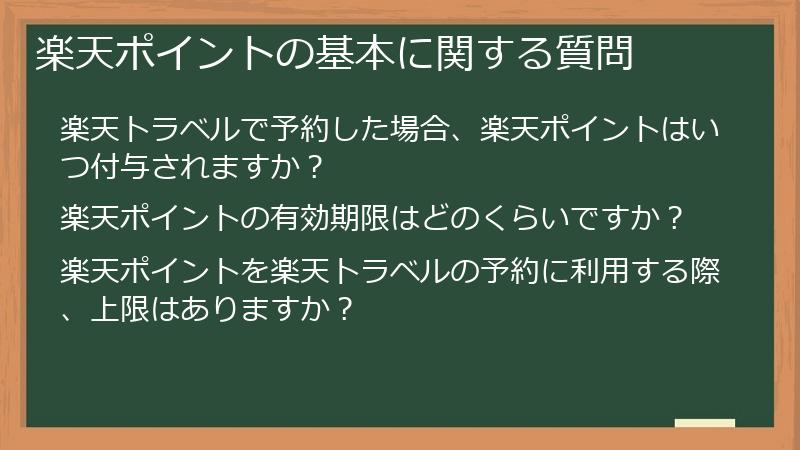 楽天ポイントの基本に関する質問

楽天トラベルで予約した場合、楽天ポイントはいつ付与されますか？

楽天ポイントの有効期限はどのくらいですか？

楽天ポイントを楽天トラベルの予約に利用する際、上限はありますか？